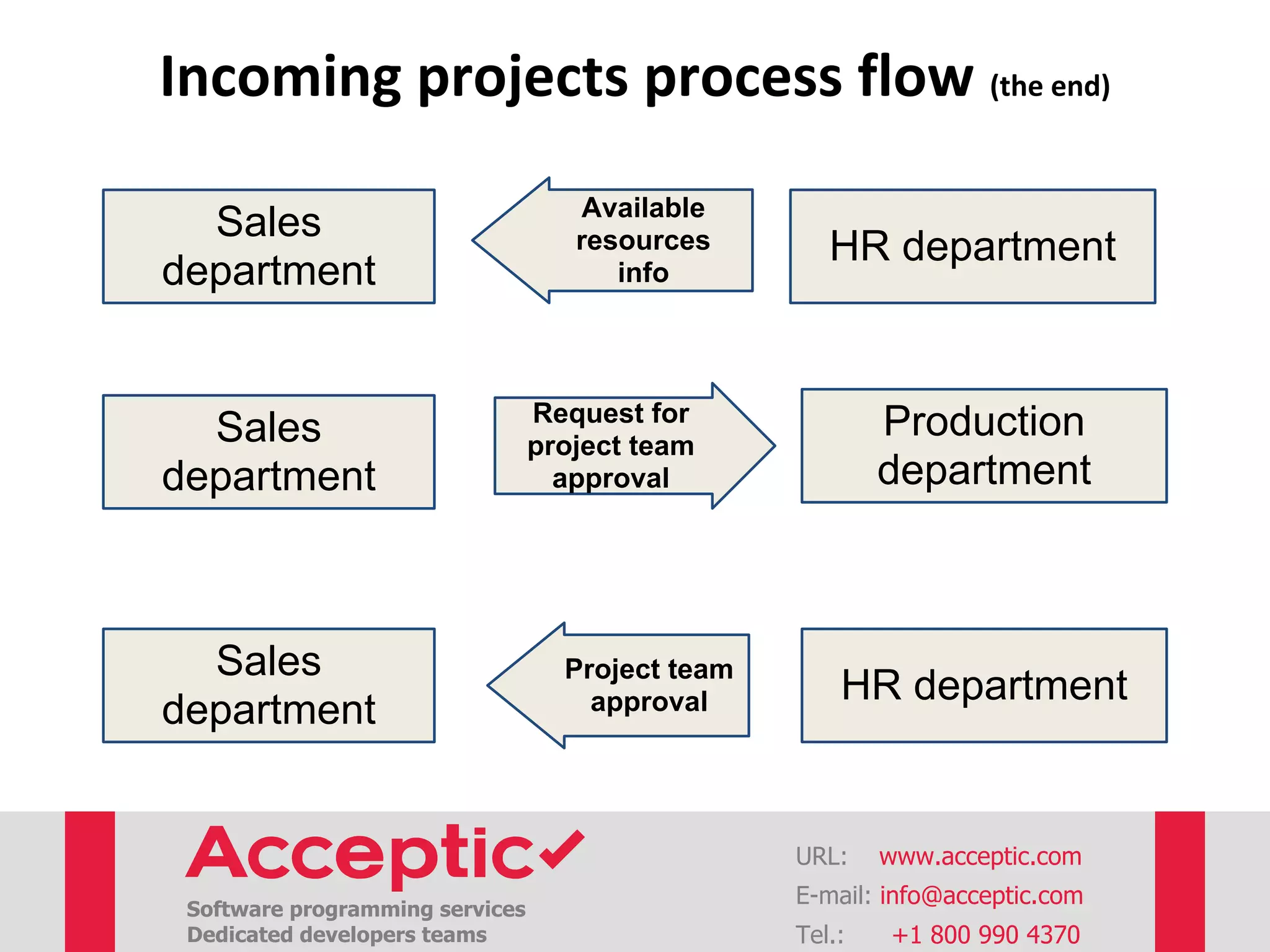 Incoming projects process flow (the end)

Sales department

Available resources info

HR department

Sales department

Request for project team approval

Production department

Sales department

Project team approval

HR department

Acceptic
Software programming services
Dedicated developers teams

URL: www.acceptic.com
E-mail: info@acceptic.com
Tel.: +1 800 990 4370